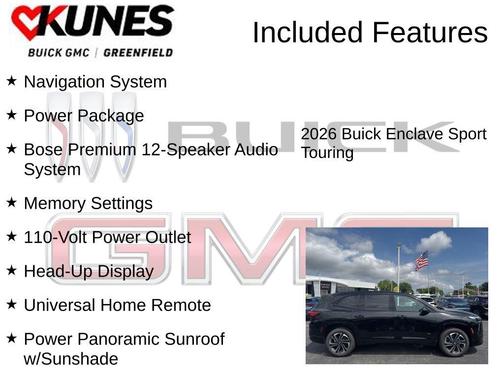 KUNES
BUICK GMC | GREENFIELD

Included Features

★ Navigation System

★ Power Package

★ Bose Premium 12-Speaker Audio System

★ Memory Settings

★ 110-Volt Power Outlet

★ Head-Up Display

★ Universal Home Remote

★ Power Panoramic Sunroof w/Sunshade

BUICK

GMC

2026 Buick Enclave Sport Touring